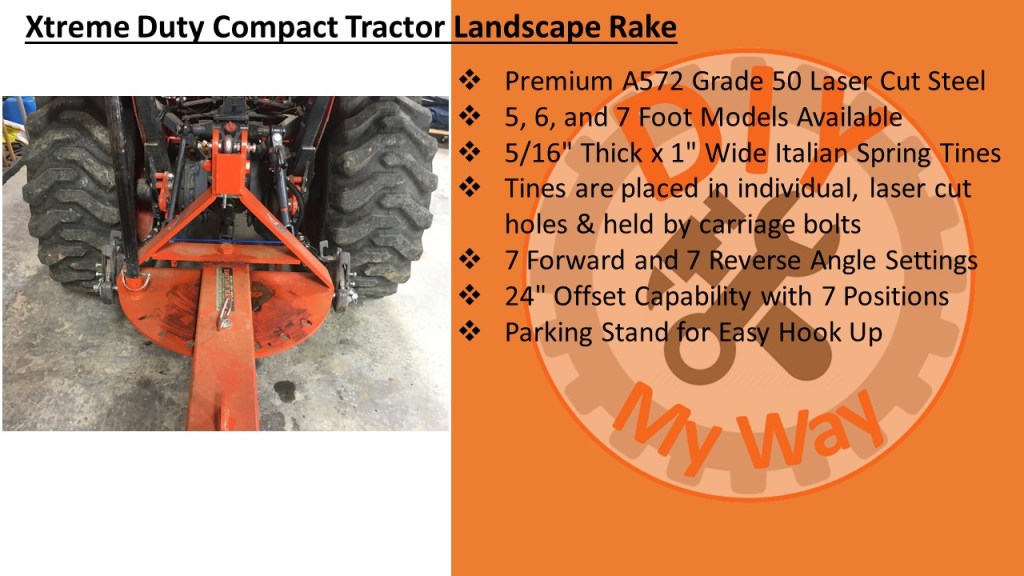 Xtreme Duty Compact Tractor Landscape Rake

❖ Premium A572 Grade 50 Laser Cut Steel
❖ 5, 6, and 7 Foot Models Available
❖ 5/16" Thick x 1" Wide Italian Spring Tines
❖ Tines are placed in individual, laser cut holes & held by carriage bolts
❖ 7 Forward and 7 Reverse Angle Settings
❖ 24" Offset Capability with 7 Positions
❖ Parking Stand for Easy Hook Up

DIY My Way